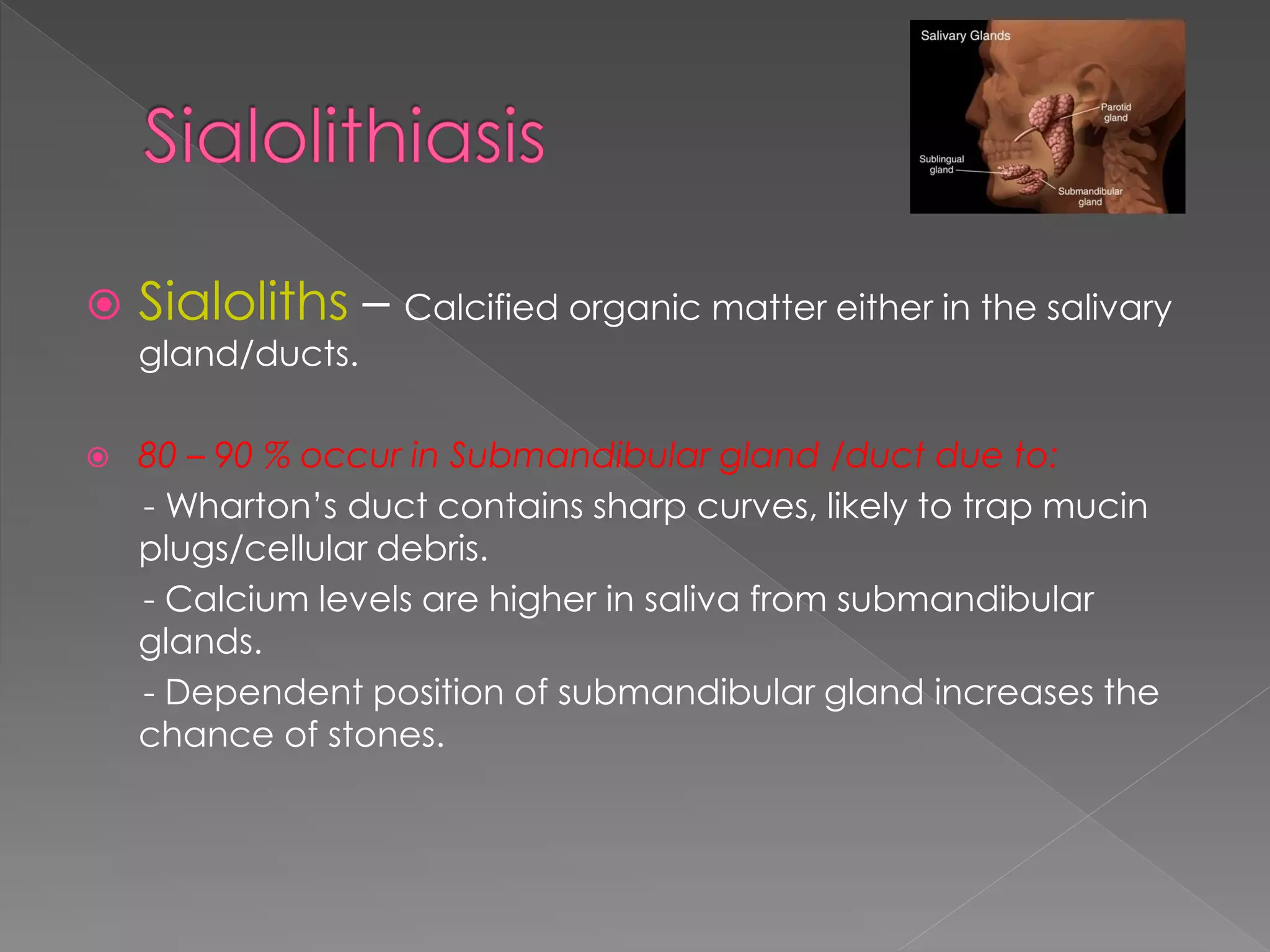 Sialolithiasis

Salivary Glands

Parotid gland

Sublingual gland

Submandibular gland

Sialoliths – Calcified organic matter either in the salivary gland/ducts.

80 – 90 % occur in Submandibular gland /duct due to:

- Wharton's duct contains sharp curves, likely to trap mucin plugs/cellular debris.

- Calcium levels are higher in saliva from submandibular glands.

- Dependent position of submandibular gland increases the chance of stones.